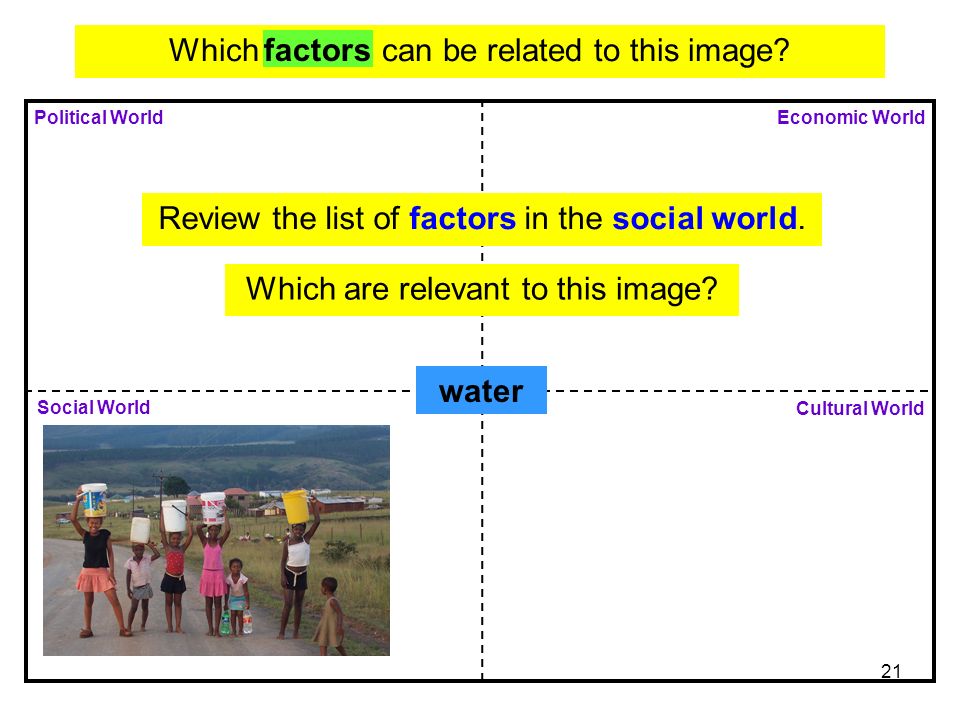 Which factors can be related to this image?

Political World

Economic World

Review the list of factors in the social world.

Which are relevant to this image?

water

Social World

Cultural World

21